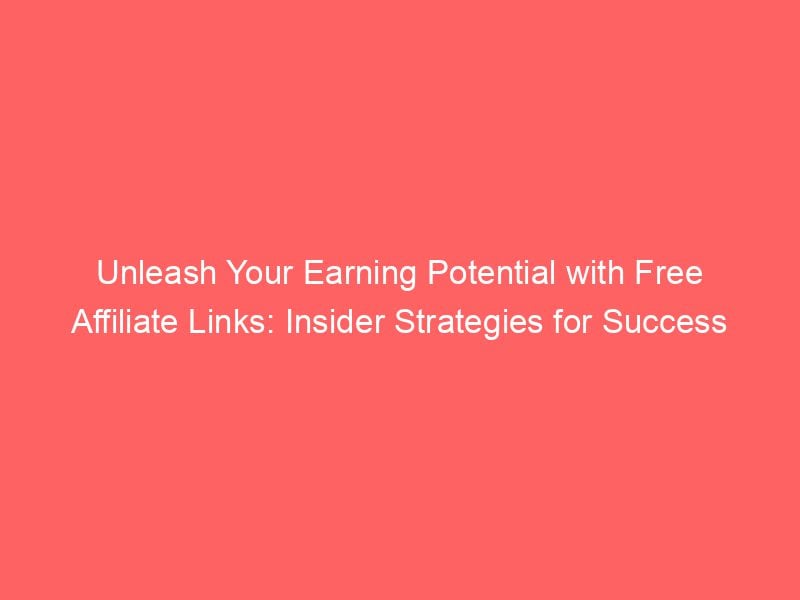 Unleash Your Earning Potential with Free Affiliate Links: Insider Strategies for Success